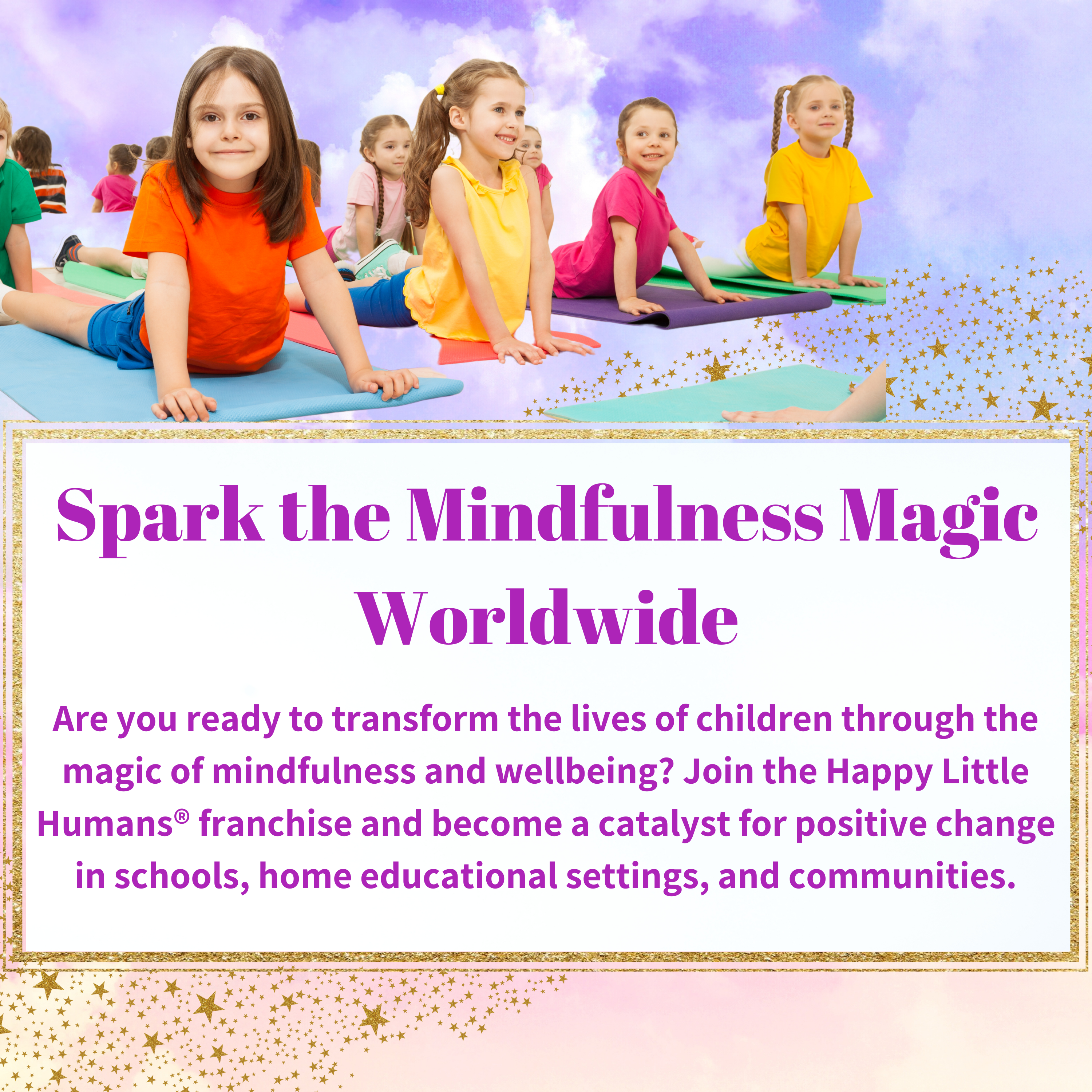 Spark the Mindfulness Magic Worldwide

Are you ready to transform the lives of children through the magic of mindfulness and wellbeing? Join the Happy Little Humans® franchise and become a catalyst for positive change in schools, home educational settings, and communities.